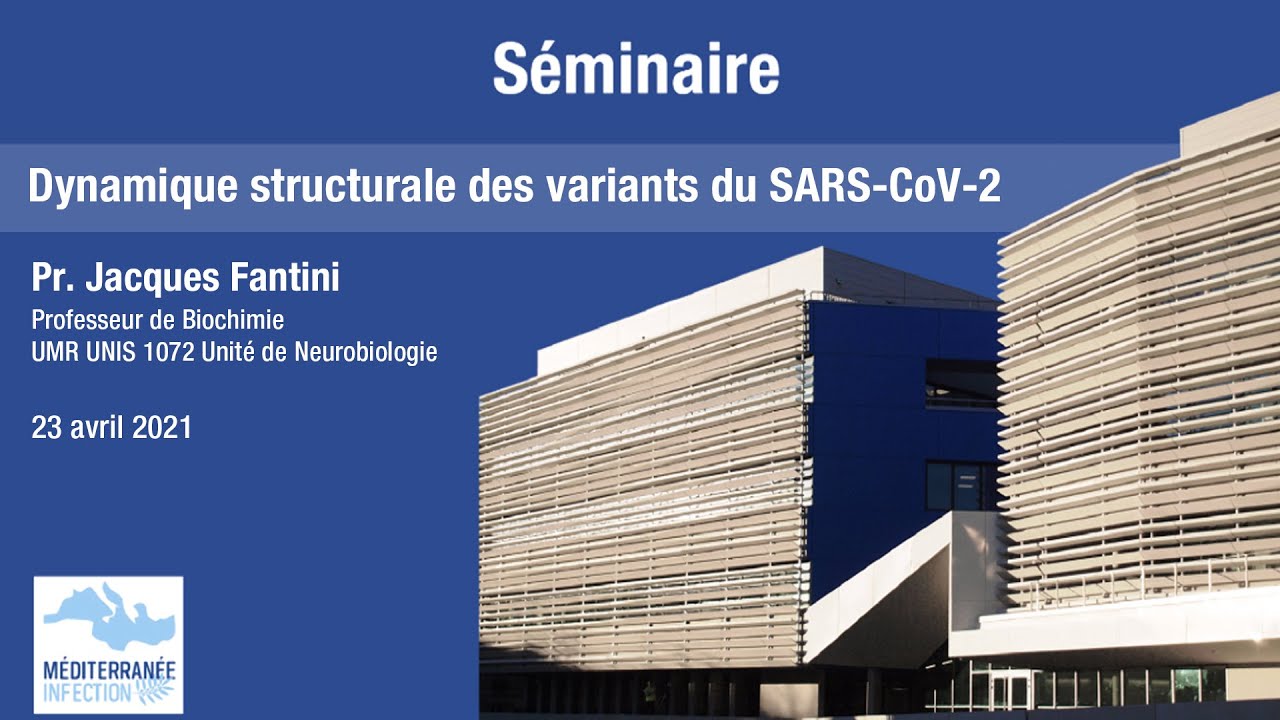 Séminaire

Dynamique structurale des variants du SARS-CoV-2

Pr. Jacques Fantini

Professeur de Biochimie
UMR UNIS 1072 Unité de Neurobiologie

23 avril 2021

MÉDITERRANÉE INFECTION